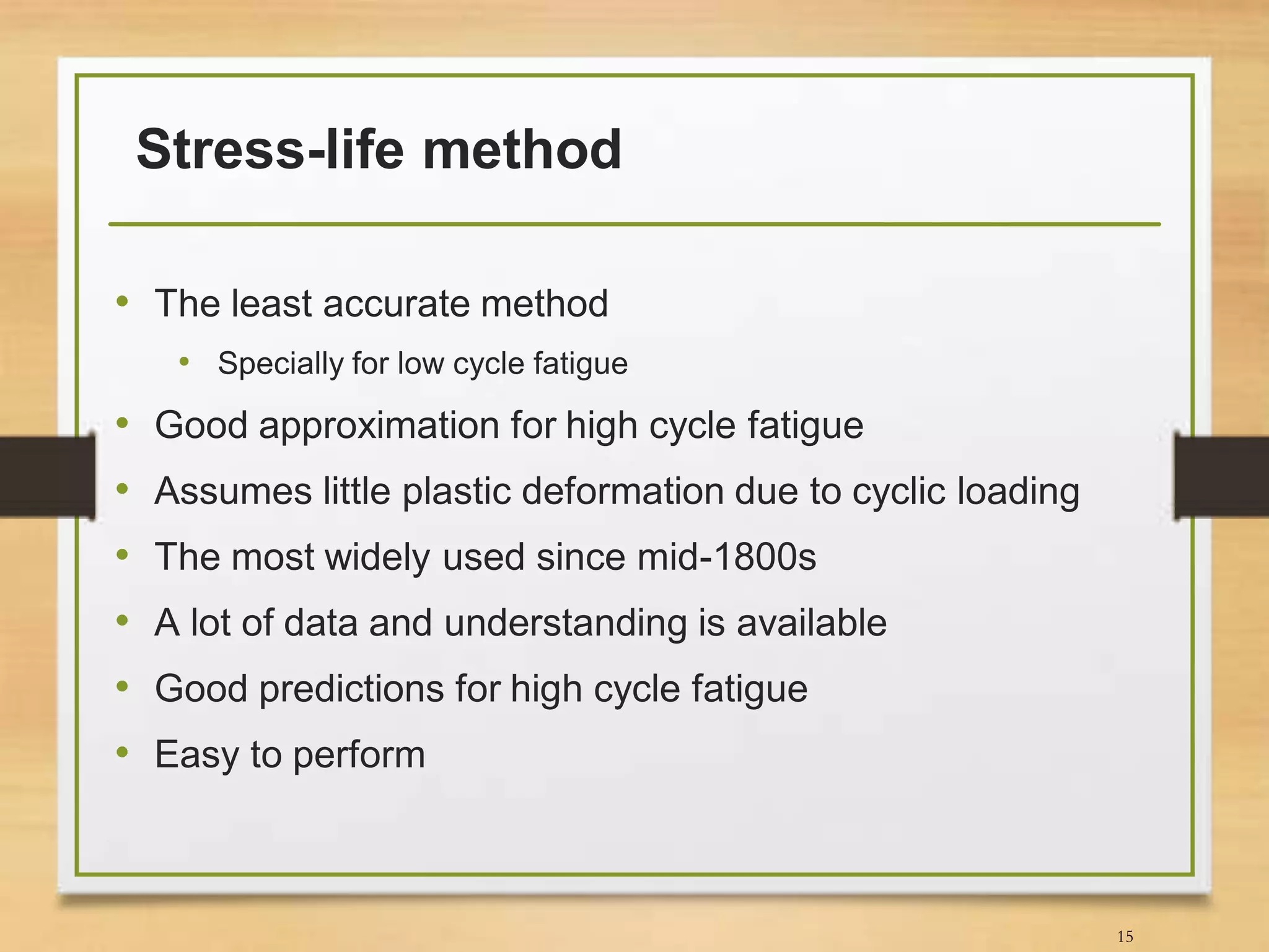 Stress-life method

• The least accurate method
  • Specially for low cycle fatigue
• Good approximation for high cycle fatigue
• Assumes little plastic deformation due to cyclic loading
• The most widely used since mid-1800s
• A lot of data and understanding is available
• Good predictions for high cycle fatigue
• Easy to perform

15